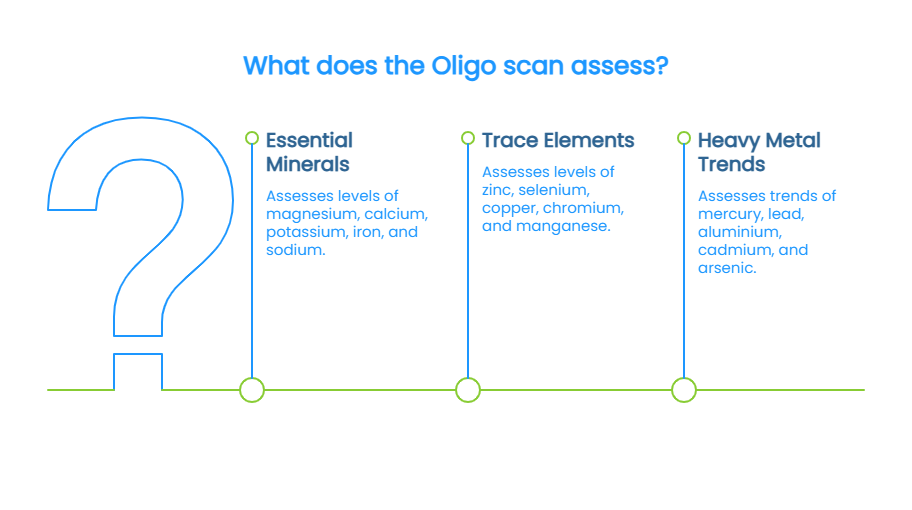 What does the Oligo scan assess?

Essential Minerals

Assesses levels of magnesium, calcium, potassium, iron, and sodium.

Trace Elements

Assesses levels of zinc, selenium, copper, chromium, and manganese.

Heavy Metal Trends

Assesses trends of mercury, lead, aluminium, cadmium, and arsenic.